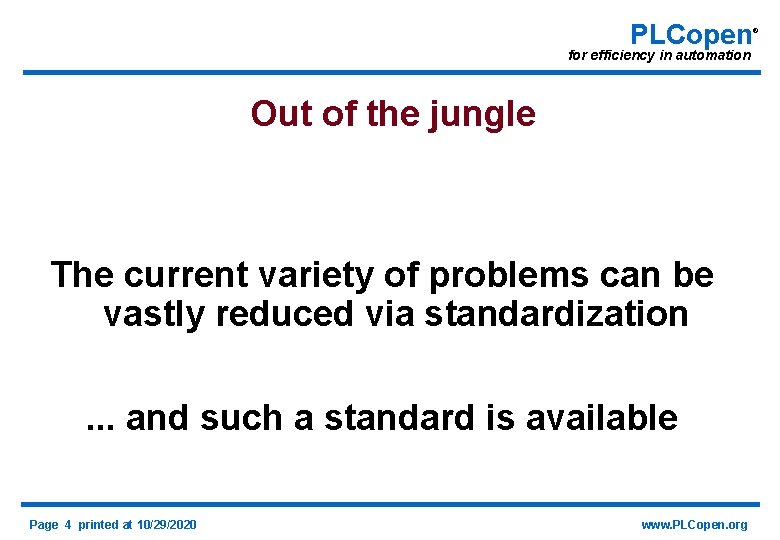 PLCopen®
for efficiency in automation

Out of the jungle

The current variety of problems can be vastly reduced via standardization

... and such a standard is available

Page 4 printed at 10/29/2020

www.PLCopen.org